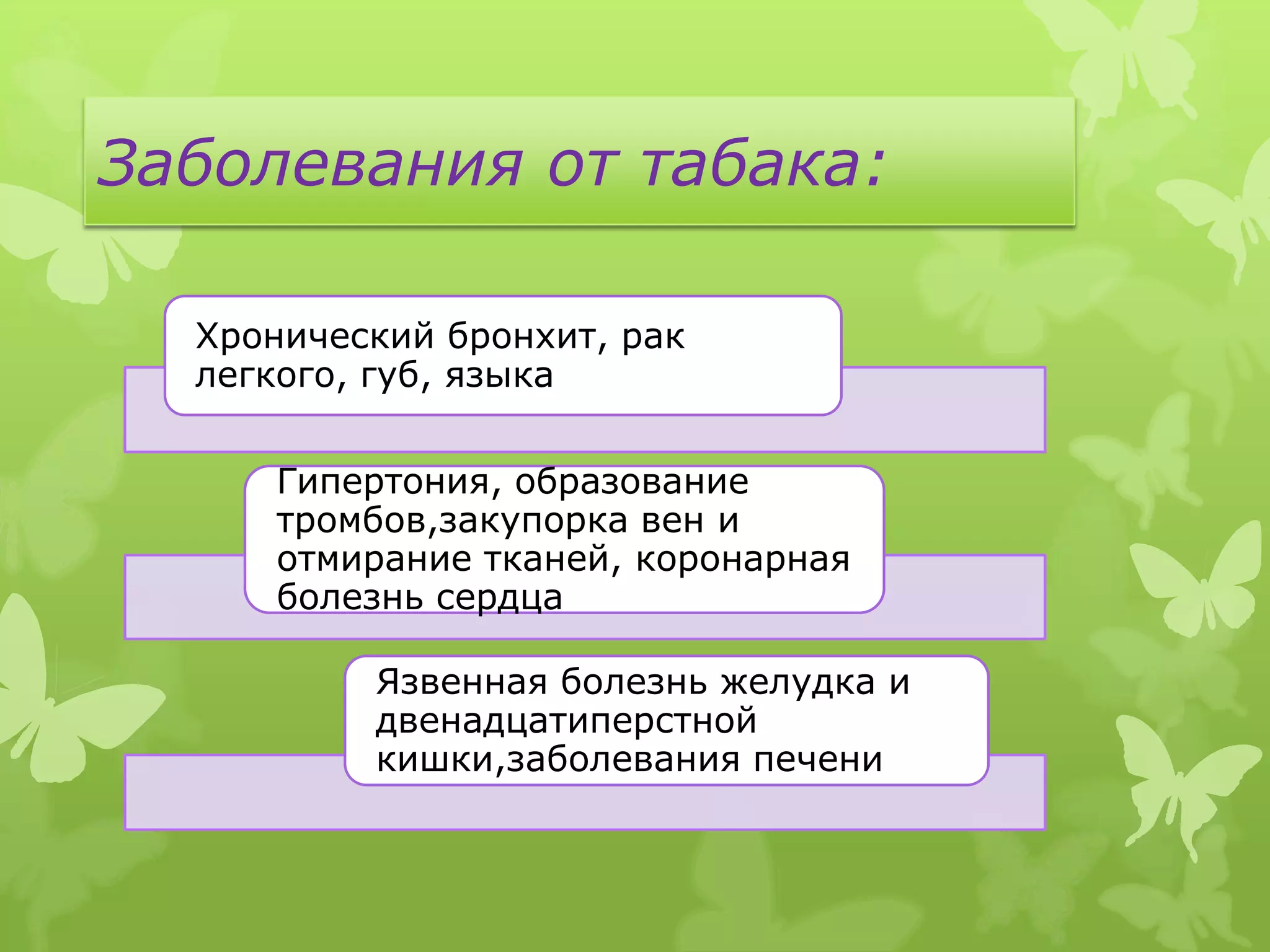 Заболевания от табака:

Хронический бронхит, рак легкого, губ, языка

Гипертония, образование тромбов,закупорка вен и отмирание тканей, коронарная болезнь сердца

Язвенная болезнь желудка и двенадцатиперстной кишки,заболевания печени